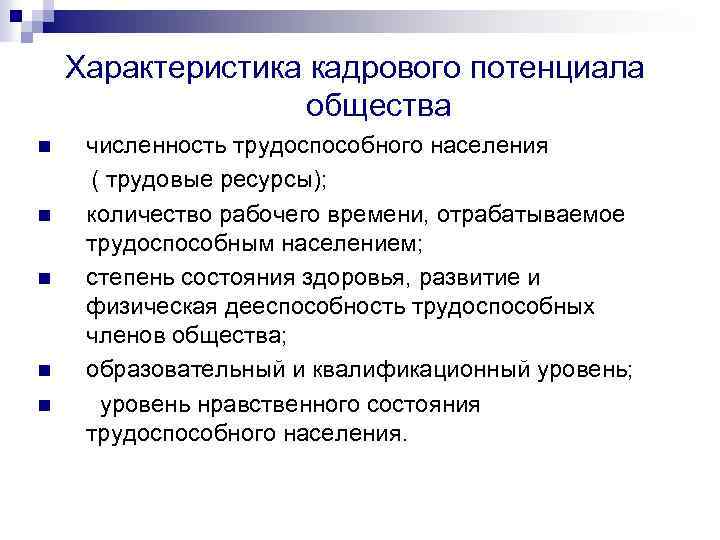 Характеристика кадрового потенциала общества

- численность трудоспособного населения ( трудовые ресурсы);
- количество рабочего времени, отрабатываемое трудоспособным населением;
- степень состояния здоровья, развитие и физическая дееспособность трудоспособных членов общества;
- образовательный и квалификационный уровень;
- уровень нравственного состояния трудоспособного населения.